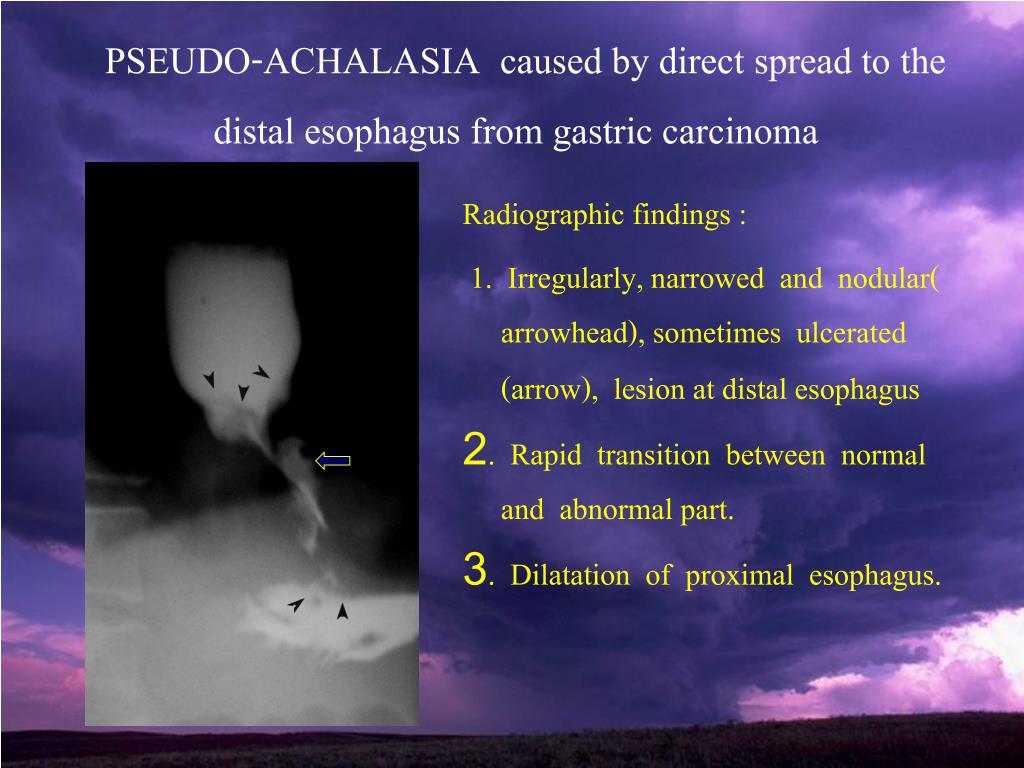 PSEUDO-ACHALASIA caused by direct spread to the distal esophagus from gastric carcinoma

Radiographic findings :

1. Irregularly, narrowed and nodular( arrowhead), sometimes ulcerated (arrow), lesion at distal esophagus

2. Rapid transition between normal and abnormal part.

3. Dilatation of proximal esophagus.